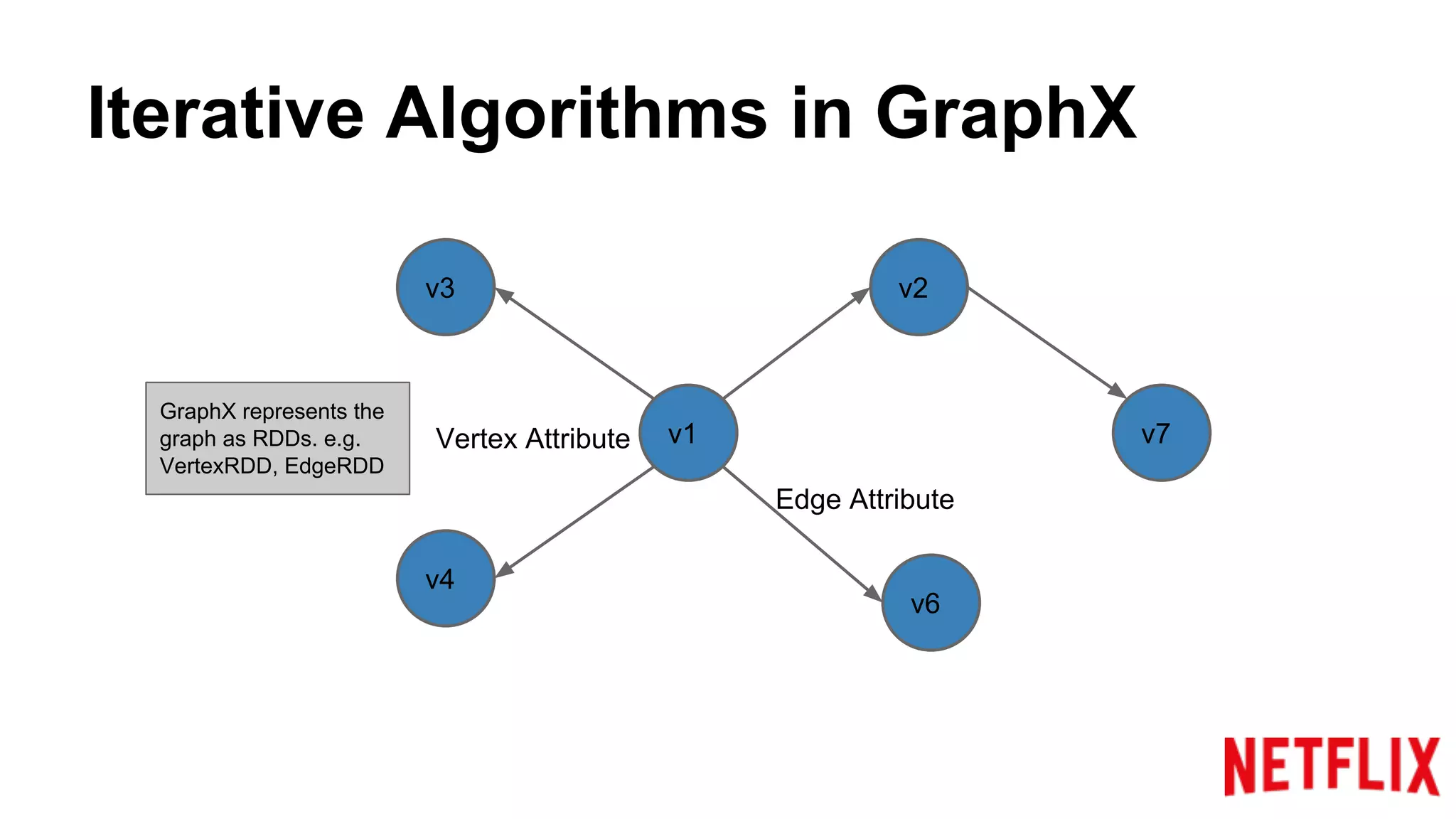 Iterative Algorithms in GraphX

v3

v2

GraphX represents the graph as RDDs. e.g. VertexRDD, EdgeRDD

Vertex Attribute

v1

v7

Edge Attribute

v4

v6

NETFLIX